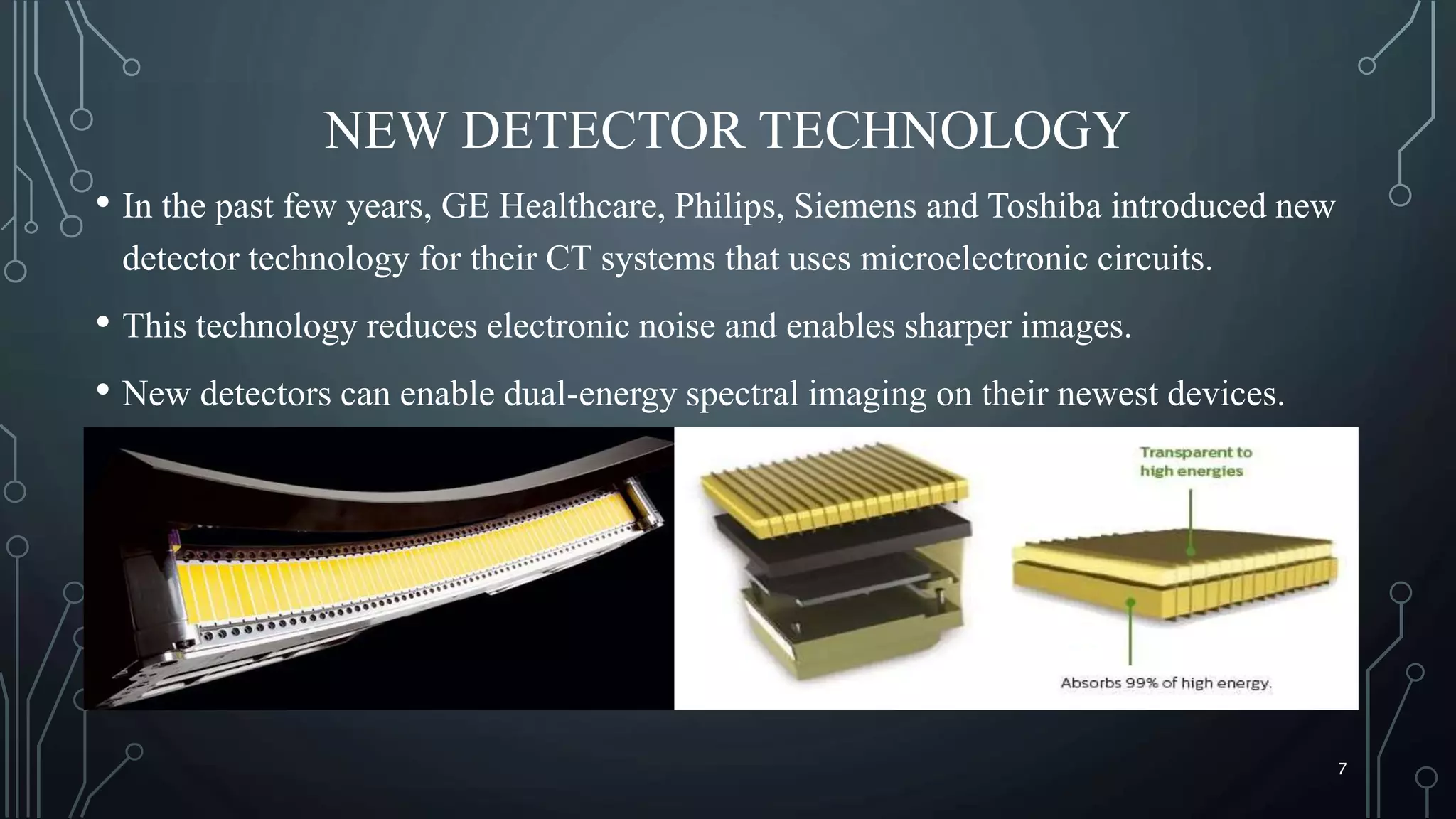 NEW DETECTOR TECHNOLOGY

• In the past few years, GE Healthcare, Philips, Siemens and Toshiba introduced new detector technology for their CT systems that uses microelectronic circuits.

• This technology reduces electronic noise and enables sharper images.

• New detectors can enable dual-energy spectral imaging on their newest devices.

Transparent to high energies

Absorbs 99% of high energy.

7